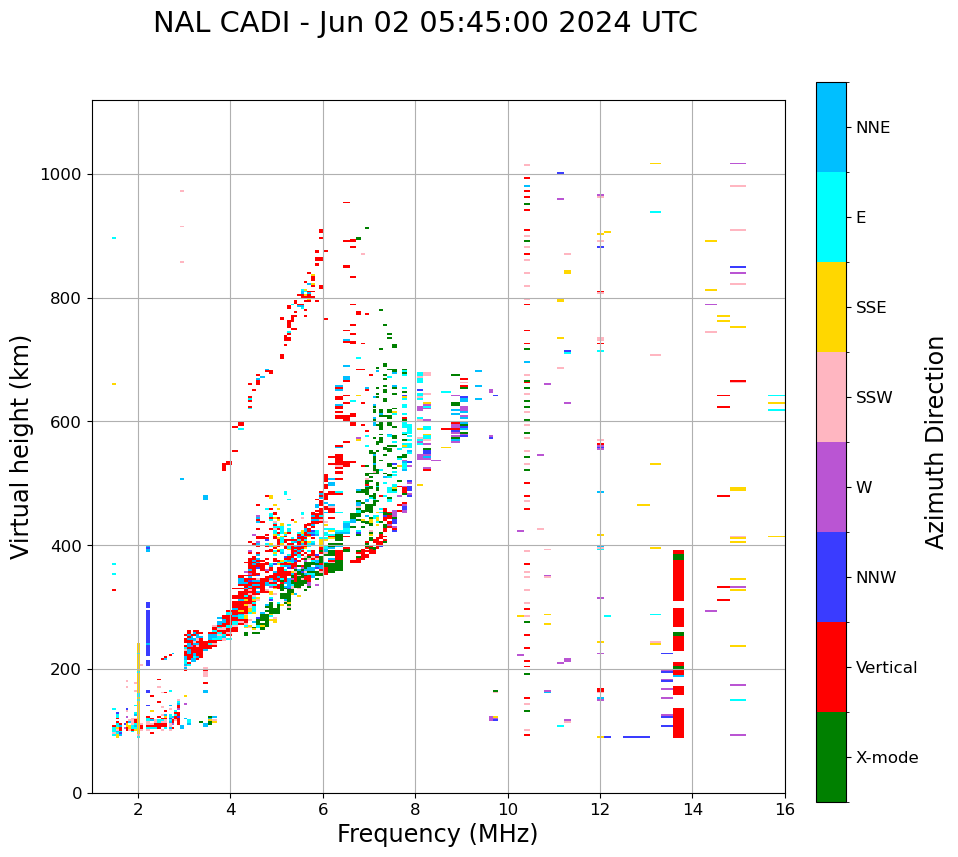 NAL CADI - Jun 02 05:45:00 2024 UTC

Virtual height (km)

1000
800
600
400
200
0

2
4
6
8
10
12
14
16

Frequency (MHz)

NNE
E
SSE
SSW
W
NNW
Vertical
X-mode

Azimuth Direction